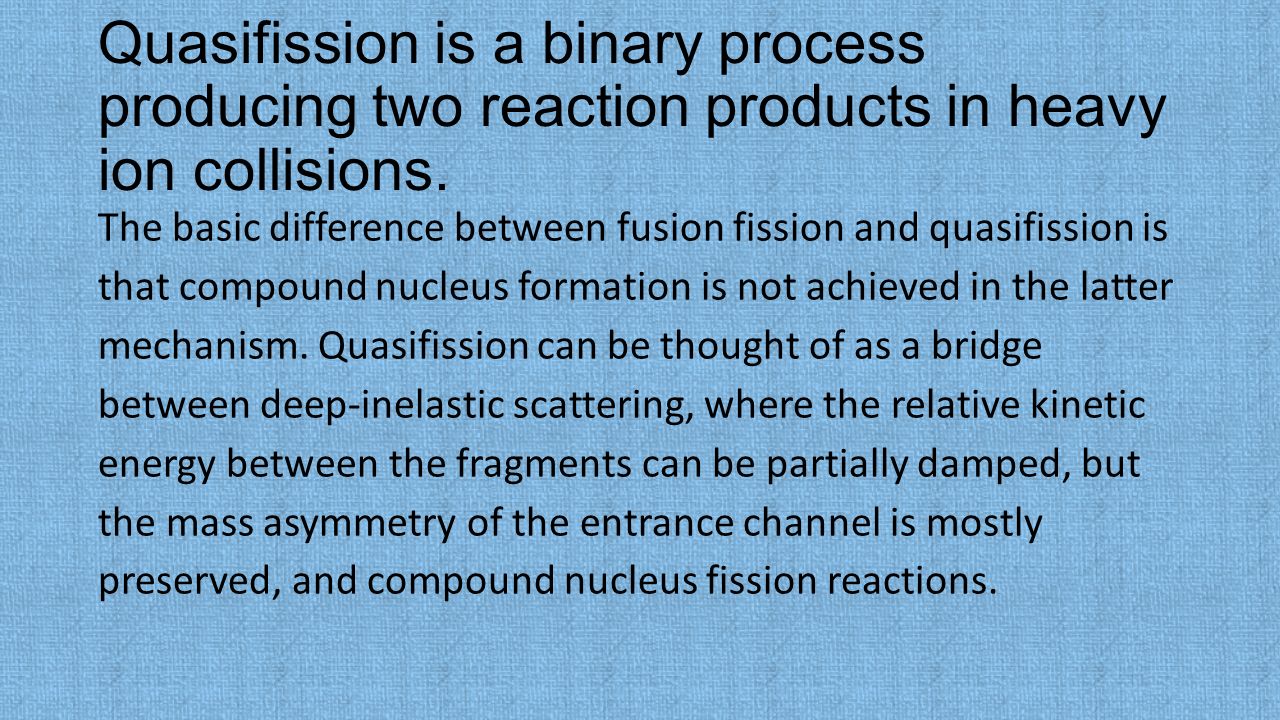 Quasifission is a binary process producing two reaction products in heavy ion collisions.

The basic difference between fusion fission and quasifission is that compound nucleus formation is not achieved in the latter mechanism. Quasifission can be thought of as a bridge between deep-inelastic scattering, where the relative kinetic energy between the fragments can be partially damped, but the mass asymmetry of the entrance channel is mostly preserved, and compound nucleus fission reactions.